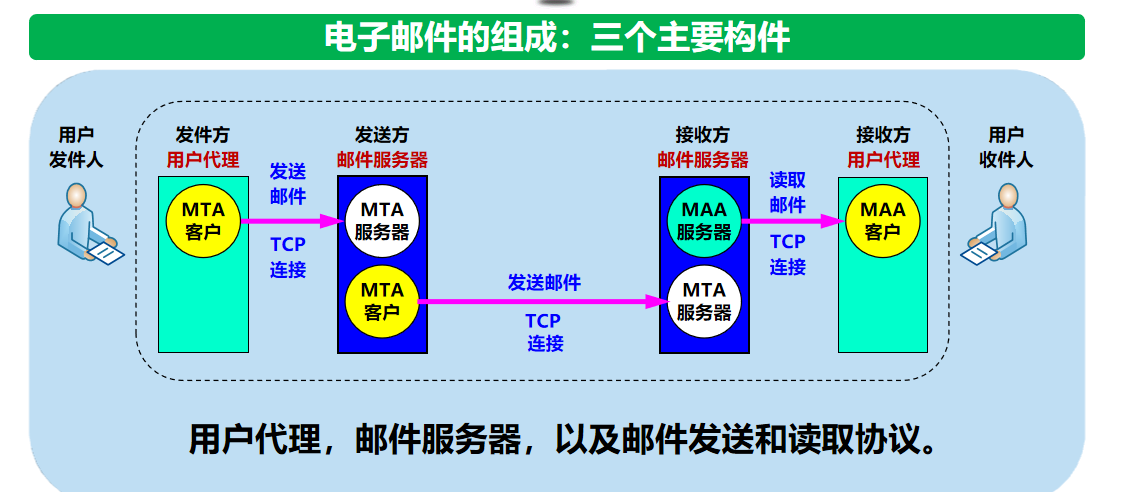 电子邮件的组成：三个主要构件

用户
发件人

发件方
用户代理

MTA
客户

发送
邮件

TCP
连接

发送方
邮件服务器

MTA
服务器

MTA
客户

发送邮件

TCP
连接

接收方
邮件服务器

MAA
服务器

MTA
服务器

读取
邮件

TCP
连接

接收方
用户代理

MAA
客户

用户
收件人

用户代理，邮件服务器，以及邮件发送和读取协议。